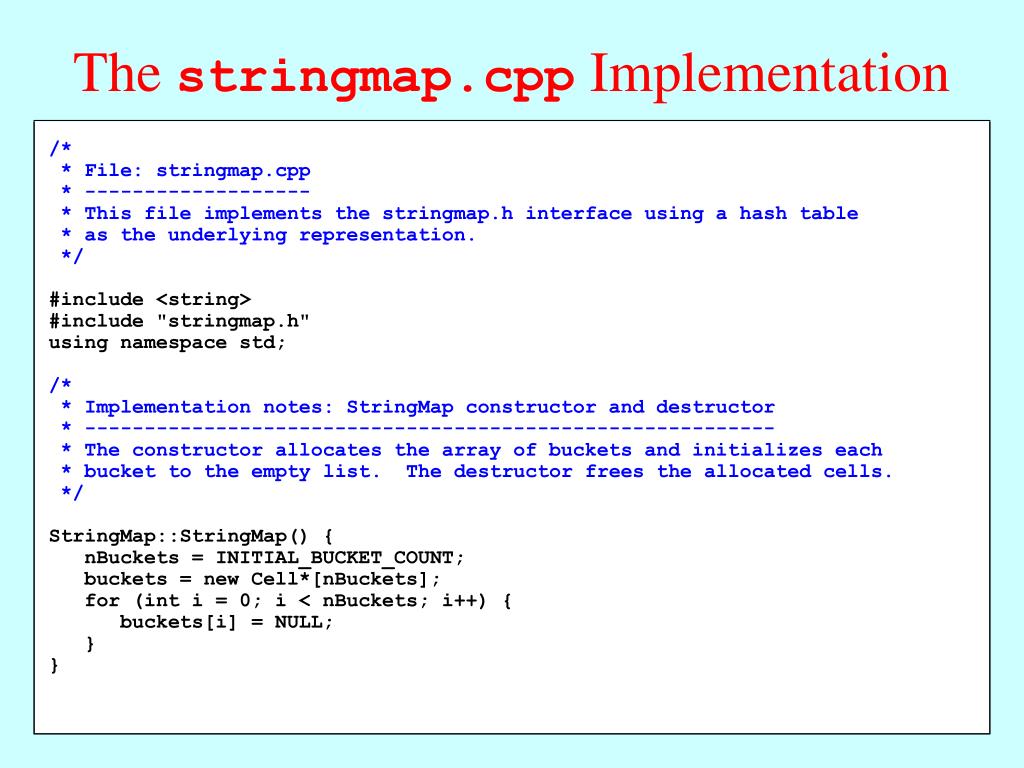 The stringmap.cpp Implementation

/*
 * File: stringmap.cpp
 * -------------------
 * This file implements the stringmap.h interface using a hash table
 * as the underlying representation.
 */

#include <string>
#include "stringmap.h"
using namespace std;

/*
 * Implementation notes: StringMap constructor and destructor
 * ----------------------------------------------------------
 * The constructor allocates the array of buckets and initializes each
 * bucket to the empty list.  The destructor frees the allocated cells.
 */

StringMap::StringMap() {
   nBuckets = INITIAL_BUCKET_COUNT;
   buckets = new Cell*[nBuckets];
   for (int i = 0; i < nBuckets; i++) {
      buckets[i] = NULL;
   }
}